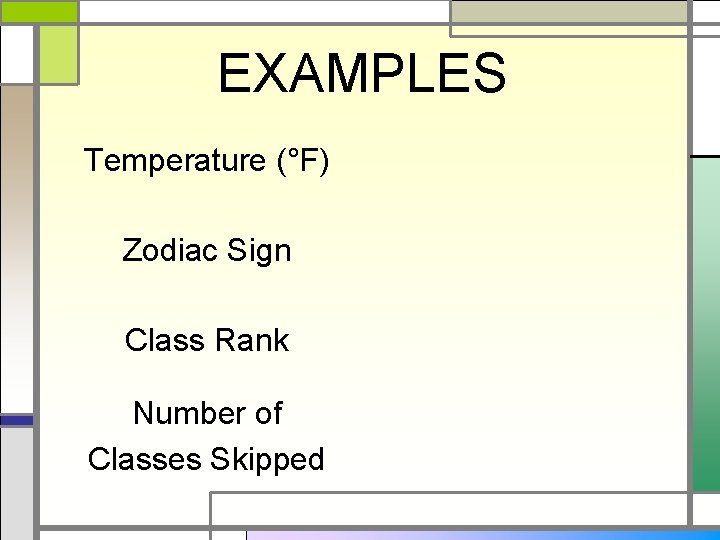 EXAMPLES

Temperature (°F)

Zodiac Sign

Class Rank

Number of Classes Skipped